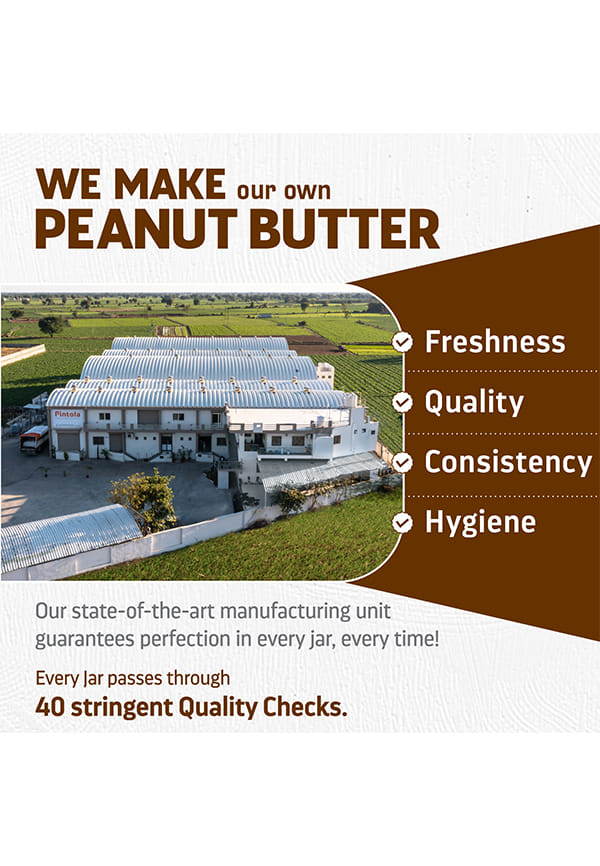 WE MAKE our own
PEANUT BUTTER

Pintola

Freshness

Quality

Consistency

Hygiene

Our state-of-the-art manufacturing unit guarantees perfection in every jar, every time!

Every Jar passes through
40 stringent Quality Checks.